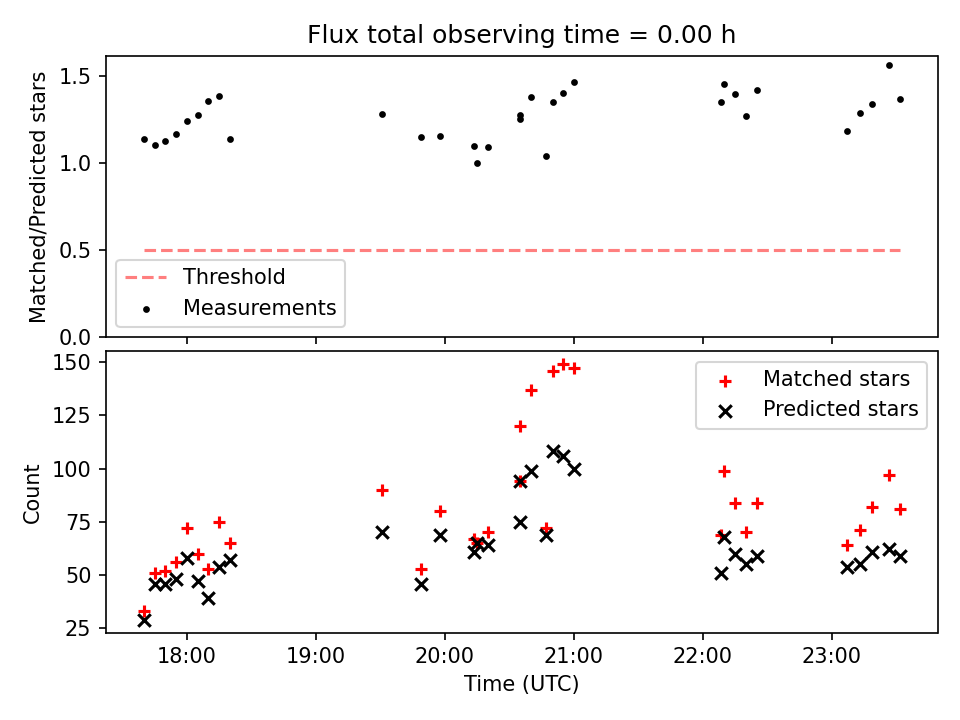 Flux total observing time = 0.00 h

Matched/Predicted stars

1.5
1.0
0.5
0.0

Threshold
Measurements

Count

150
125
100
75
50
25

Matched stars
Predicted stars

18:00
19:00
20:00
21:00
22:00
23:00

Time (UTC)